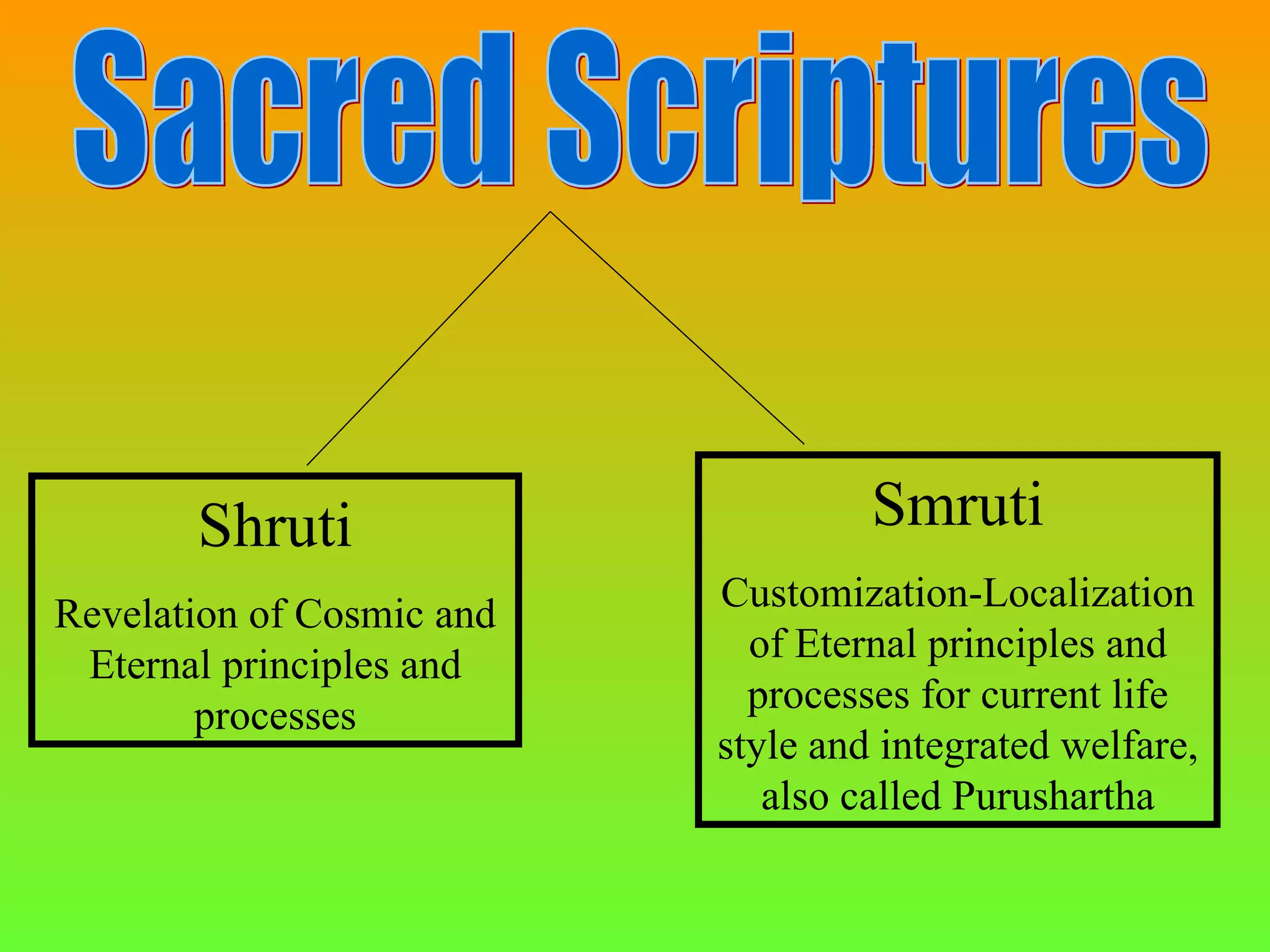 Sacred Scriptures

Shruti

Revelation of Cosmic and Eternal principles and processes

Smruti

Customization-Localization of Eternal principles and processes for current life style and integrated welfare, also called Purushartha